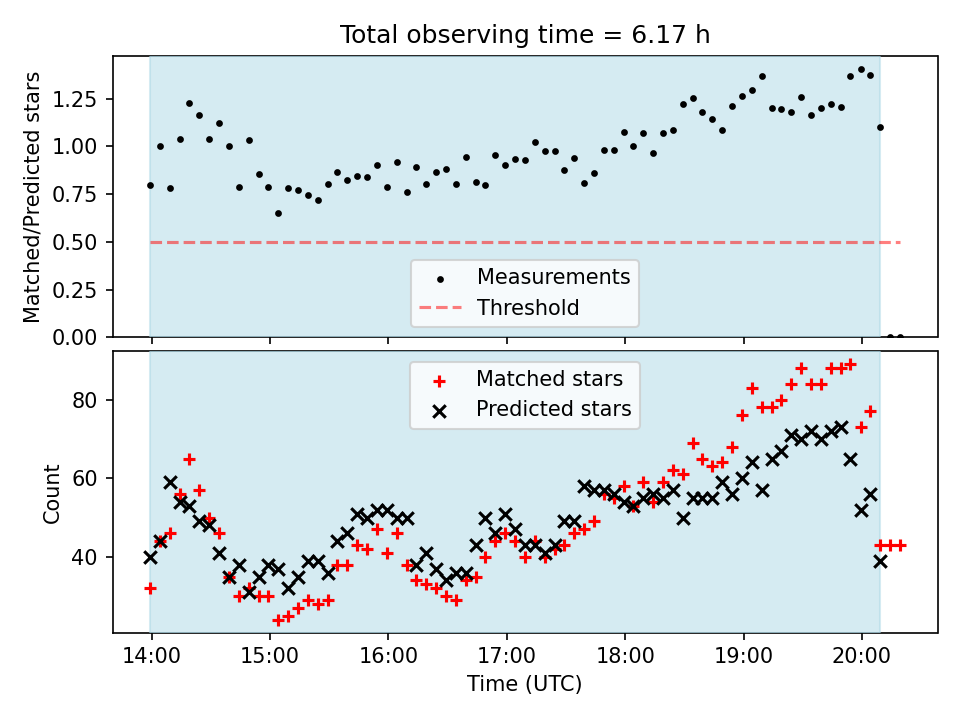 Total observing time = 6.17 h

Matched/Predicted stars

1.25
1.00
0.75
0.50
0.25
0.00

Measurements
Threshold

Matched stars
Predicted stars

Count

80
60
40

14:00
15:00
16:00
17:00
18:00
19:00
20:00

Time (UTC)